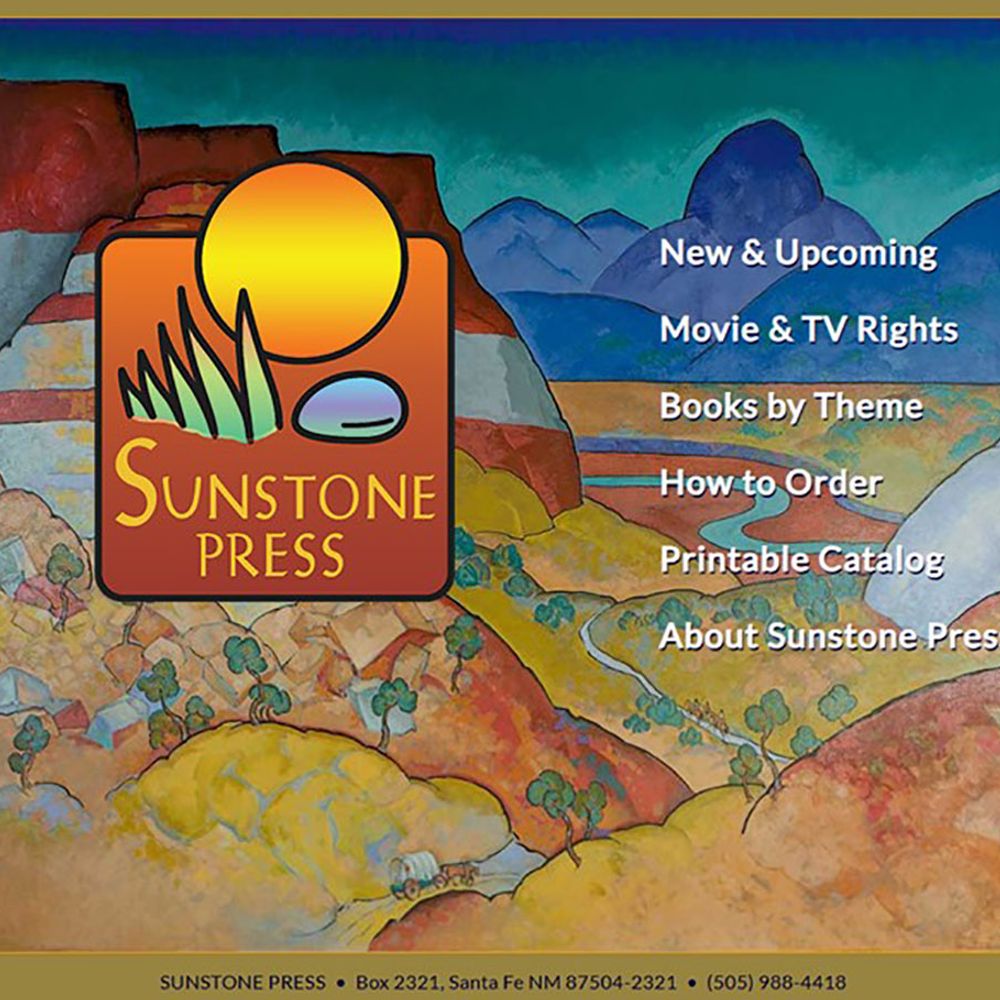 SUNSTONE PRESS

New & Upcoming

Movie & TV Rights

Books by Theme

How to Order

Printable Catalog

About Sunstone Pres

SUNSTONE PRESS • Box 2321, Santa Fe NM 87504-2321 • (505) 988-4418